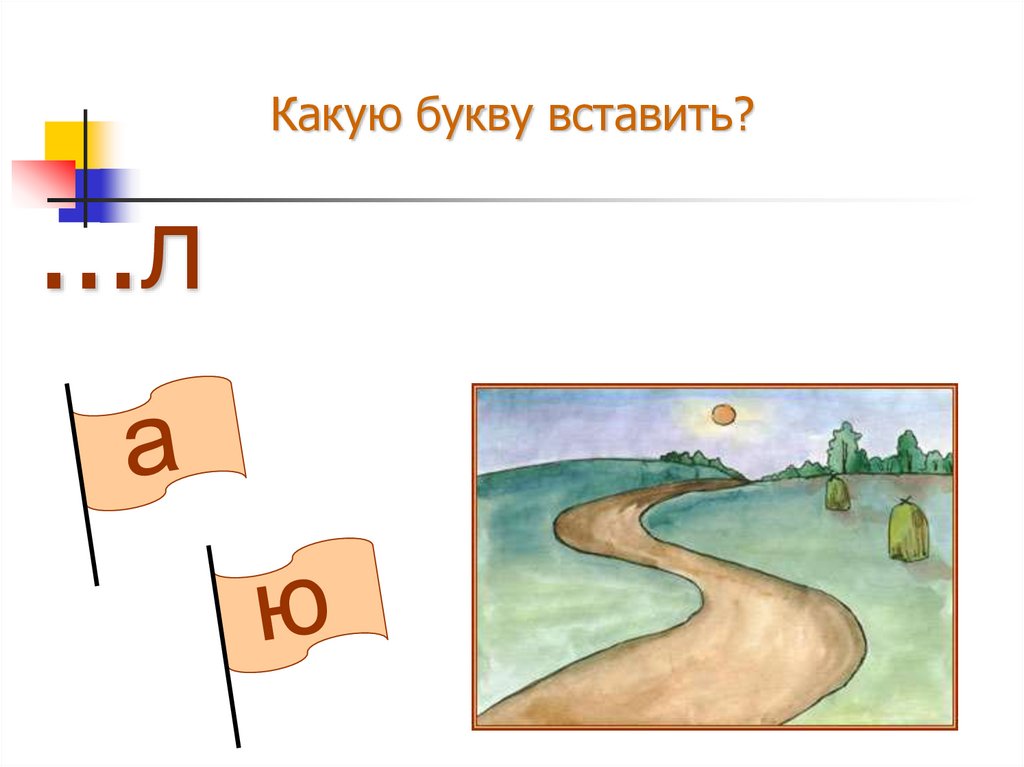 Какую букву вставить?

…л

а

ю